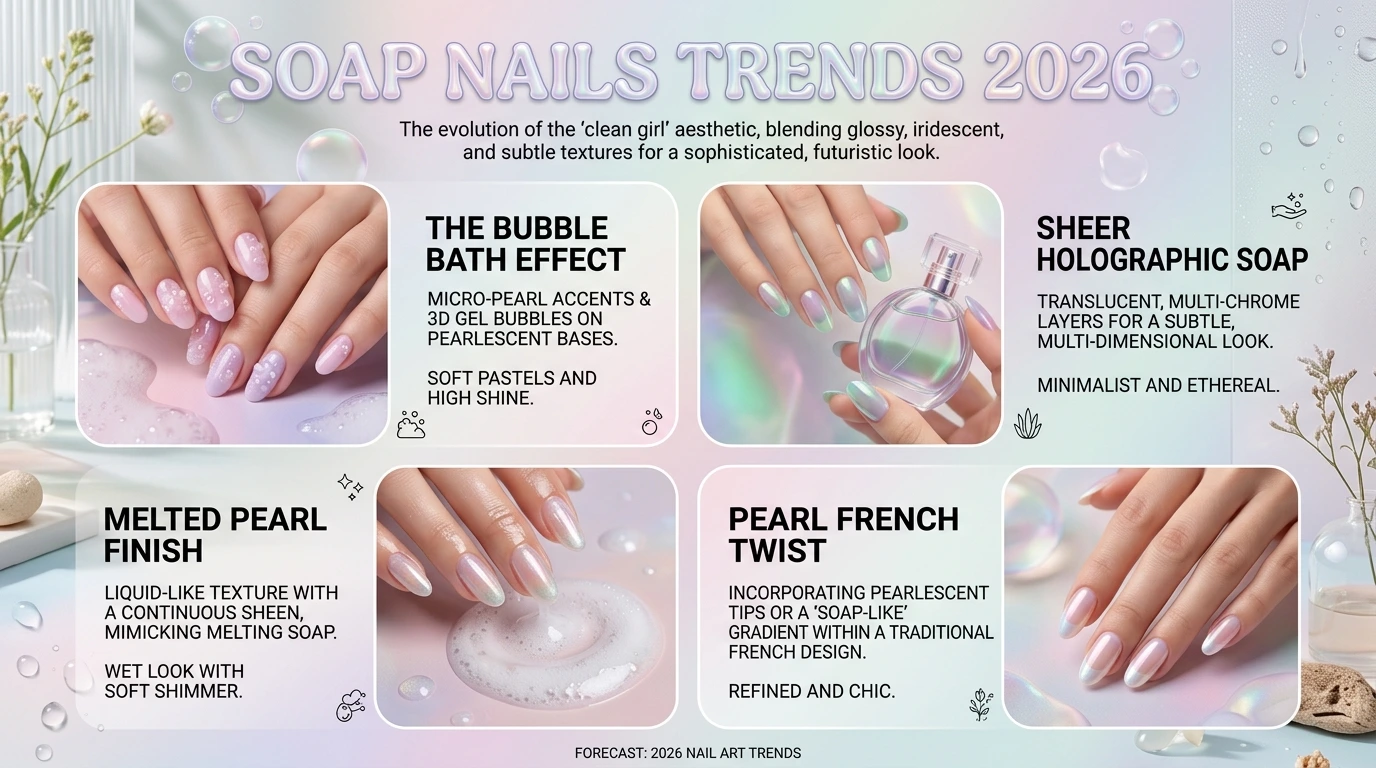 SOAP NAILS TRENDS 2026

The evolution of the 'clean girl' aesthetic, blending glossy, iridescent, and subtle textures for a sophisticated, futuristic look.

THE BUBBLE BATH EFFECT

MICRO-PEARL ACCENTS & 3D GEL BUBBLES ON PEARLESCENT BASES.

SOFT PASTELS AND HIGH SHINE.

SHEER HOLOGRAPHIC SOAP

TRANSLUCENT, MULTI-CHROME LAYERS FOR A SUBTLE, MULTI-DIMENSIONAL LOOK.

MINIMALIST AND ETHEREAL.

MELTED PEARL FINISH

LIQUID-LIKE TEXTURE WITH A CONTINUOUS SHEEN, MIMICKING MELTING SOAP.

WET LOOK WITH SOFT SHIMMER.

PEARL FRENCH TWIST

INCORPORATING PEARLESCENT TIPS OR A 'SOAP-LIKE' GRADIENT WITHIN A TRADITIONAL FRENCH DESIGN.

REFINED AND CHIC.

FORECAST: 2026 NAIL ART TRENDS